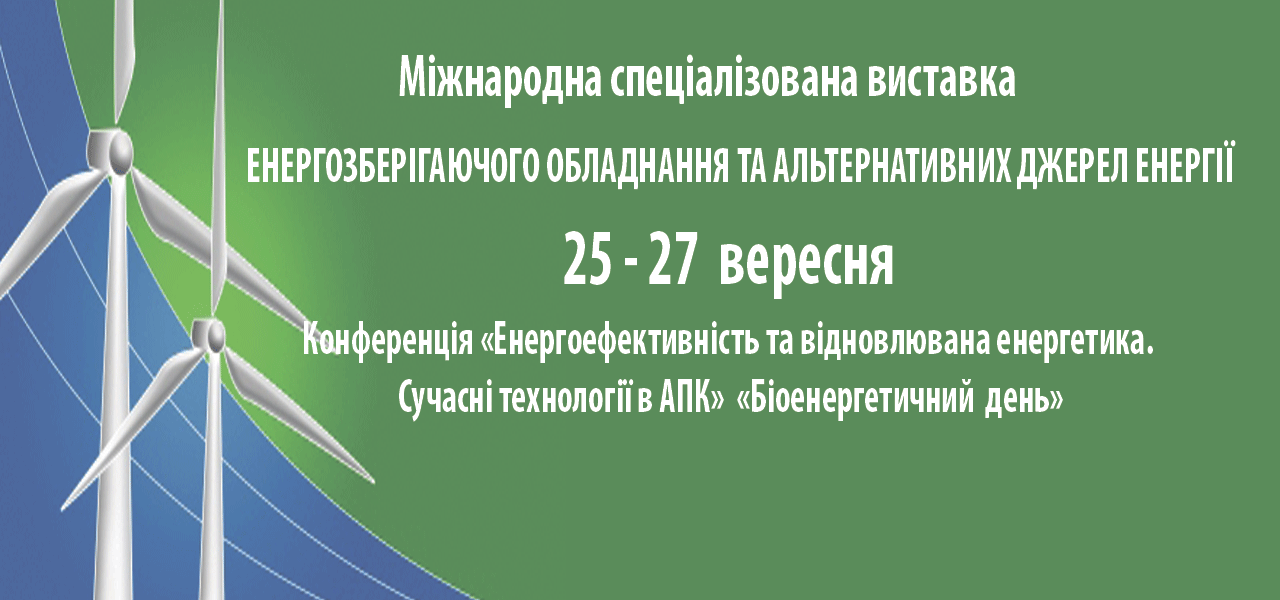 Міжнародна спеціалізована виставка

ЕНЕРГОЗБЕРІГАЮЧОГО ОБЛАДНАННЯ ТА АЛЬТЕРНАТИВНИХ ДЖЕРЕЛ ЕНЕРГІЇ

25 - 27 вересня

Конференція «Енергоефективність та відновлювана енергетика. Сучасні технології в АПК» «Біоенергетичний день»